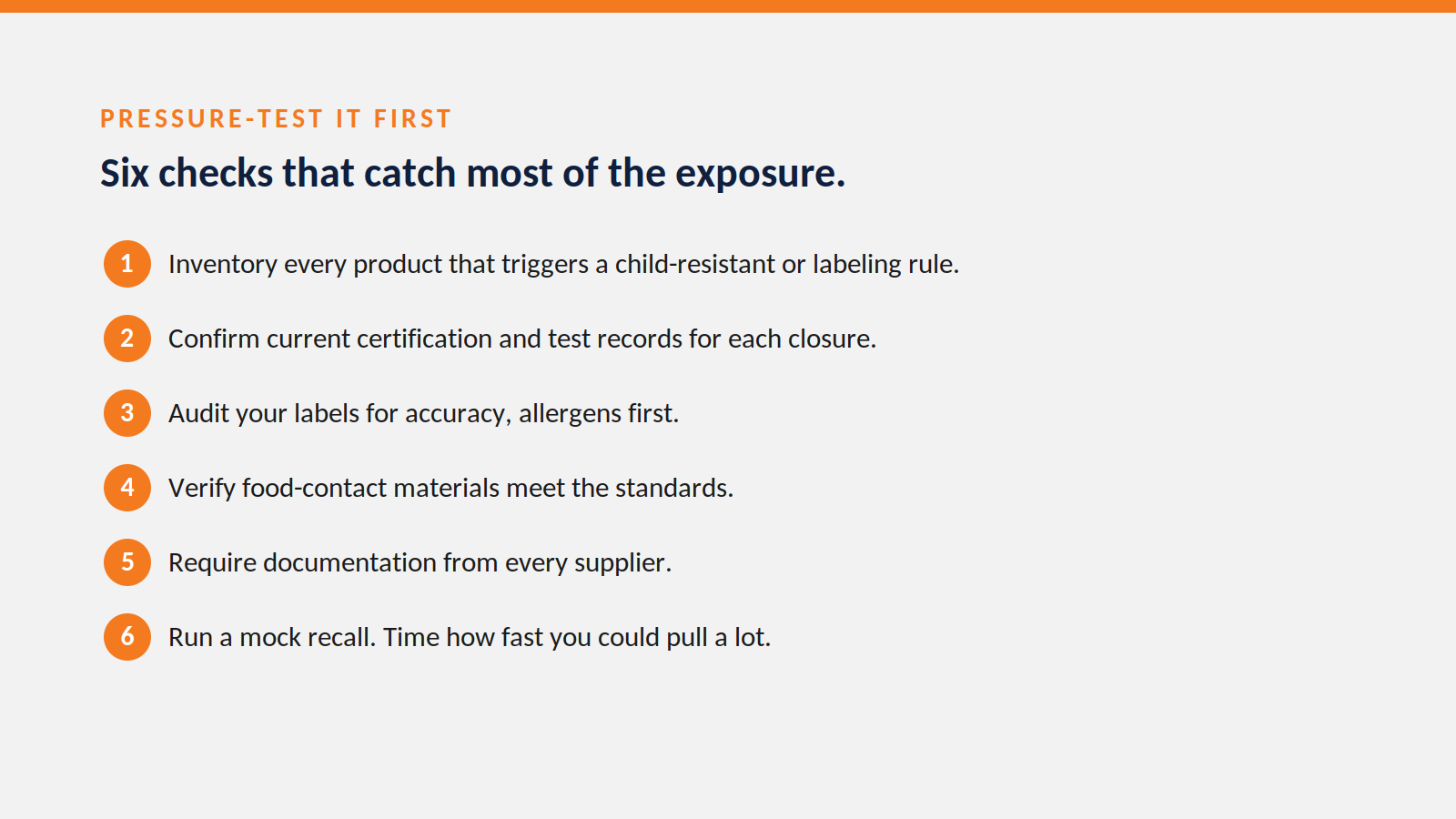 PRESSURE-TEST IT FIRST

Six checks that catch most of the exposure.

1 Inventory every product that triggers a child-resistant or labeling rule.

2 Confirm current certification and test records for each closure.

3 Audit your labels for accuracy, allergens first.

4 Verify food-contact materials meet the standards.

5 Require documentation from every supplier.

6 Run a mock recall. Time how fast you could pull a lot.